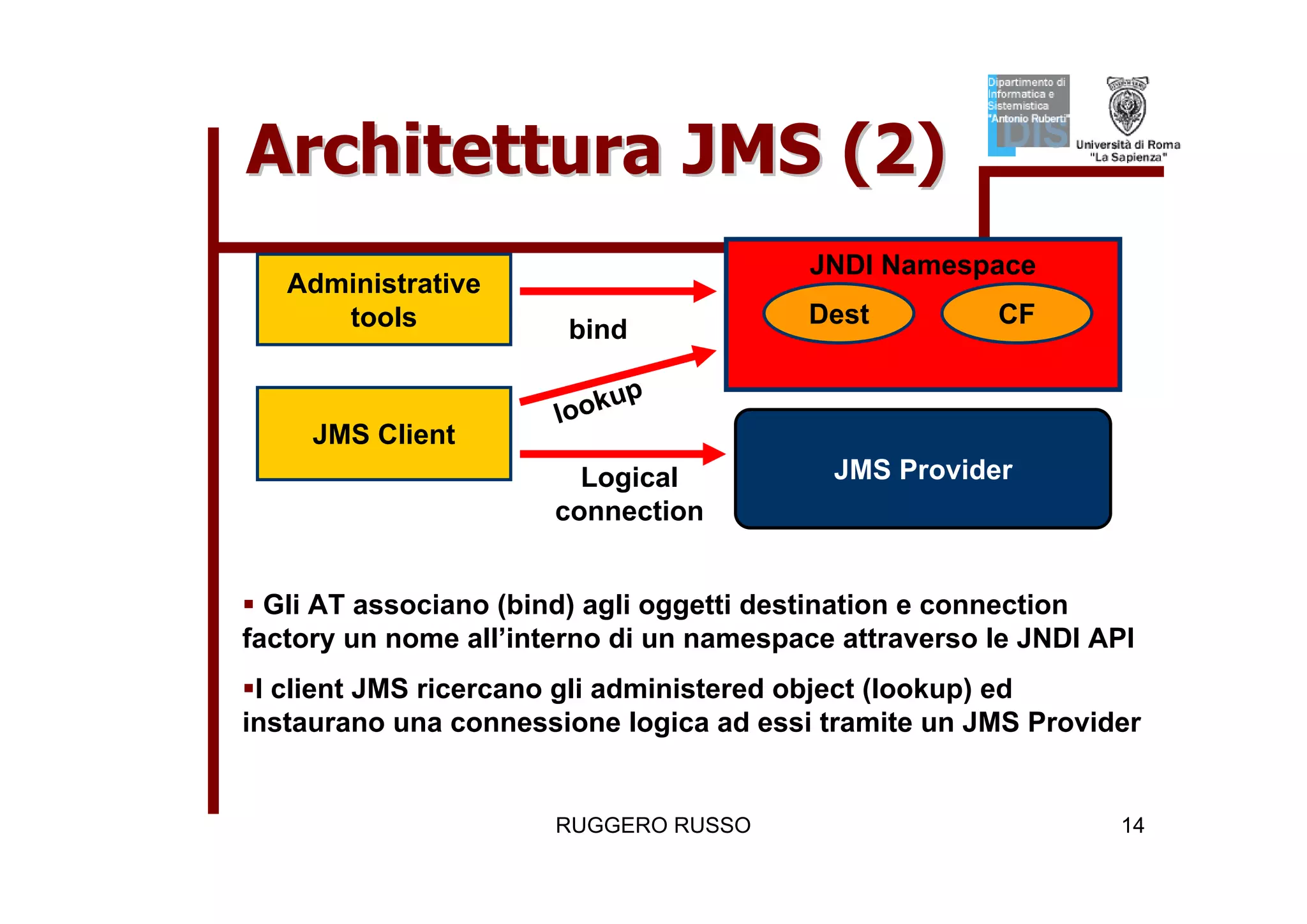 Architettura JMS (2)

Dipartimento di Informatica e Sistemistica "Antonio Ruberti" DIS

Università di Roma "La Sapienza"

Administrative tools

bind

JNDI Namespace

Dest

CF

JMS Client

lookup

Logical connection

JMS Provider

▪ Gli AT associano (bind) agli oggetti destination e connection factory un nome all'interno di un namespace attraverso le JNDI API

▪I client JMS ricercano gli administered object (lookup) ed instaurano una connessione logica ad essi tramite un JMS Provider

RUGGERO RUSSO

14